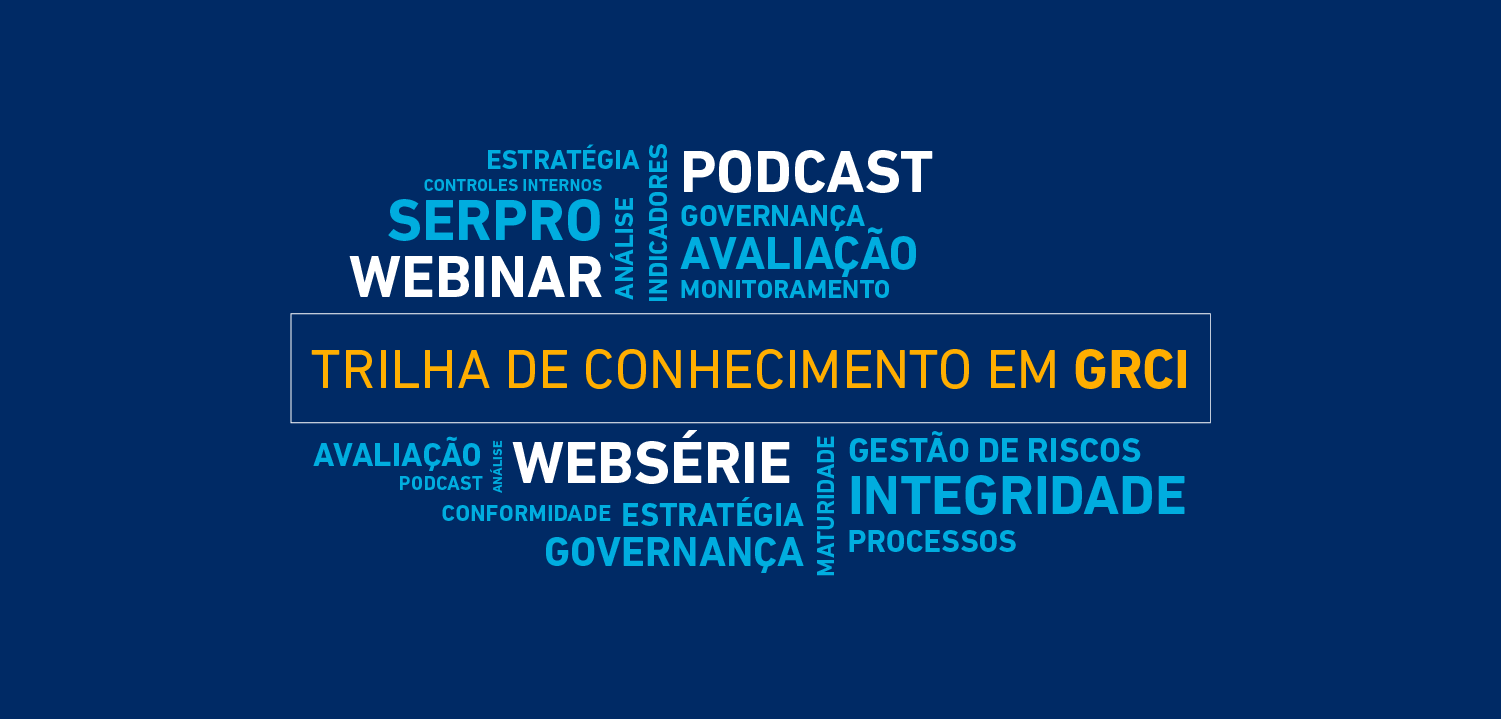 ESTRATÉGIA
CONTROLES INTERNOS
SERPRO
WEBINAR
ANÁLISE
INDICADORES
PODCAST
GOVERNANÇA
AVALIAÇÃO
MONITORAMENTO

TRILHA DE CONHECIMENTO EM GRCI

AVALIAÇÃO
PODCAST
ANÁLISE
WEBSÉRIE
CONFORMIDADE
ESTRATÉGIA
GOVERNANÇA
MATURIDADE
GESTÃO DE RISCOS
INTEGRIDADE
PROCESSOS